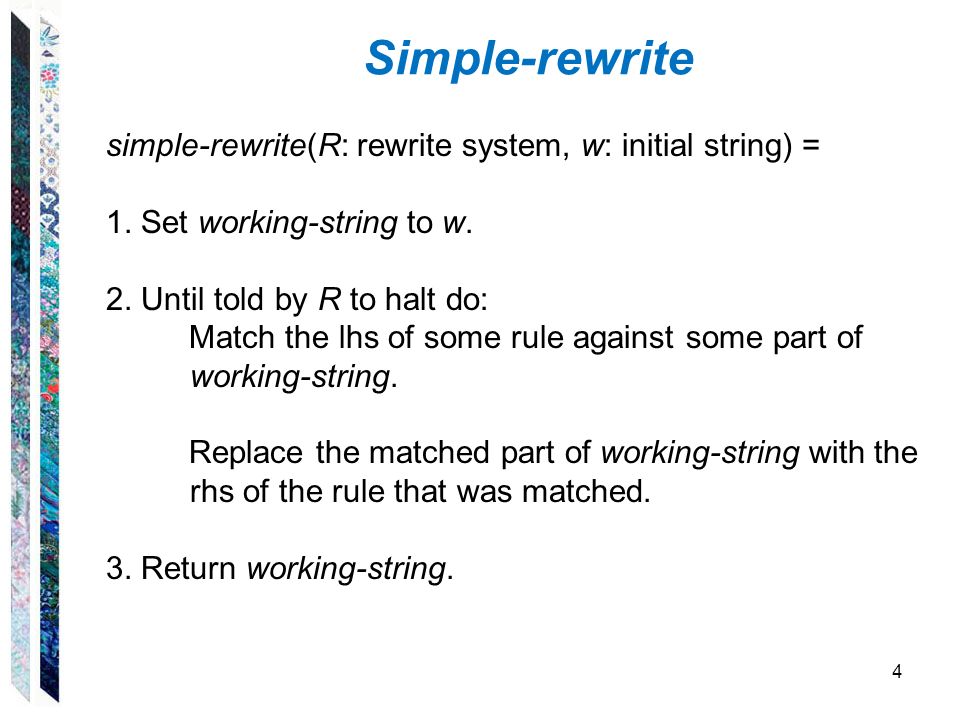 Simple-rewrite

simple-rewrite(R: rewrite system, w: initial string) =

1. Set working-string to w.

2. Until told by R to halt do:
Match the lhs of some rule against some part of working-string.

Replace the matched part of working-string with the rhs of the rule that was matched.

3. Return working-string.

4